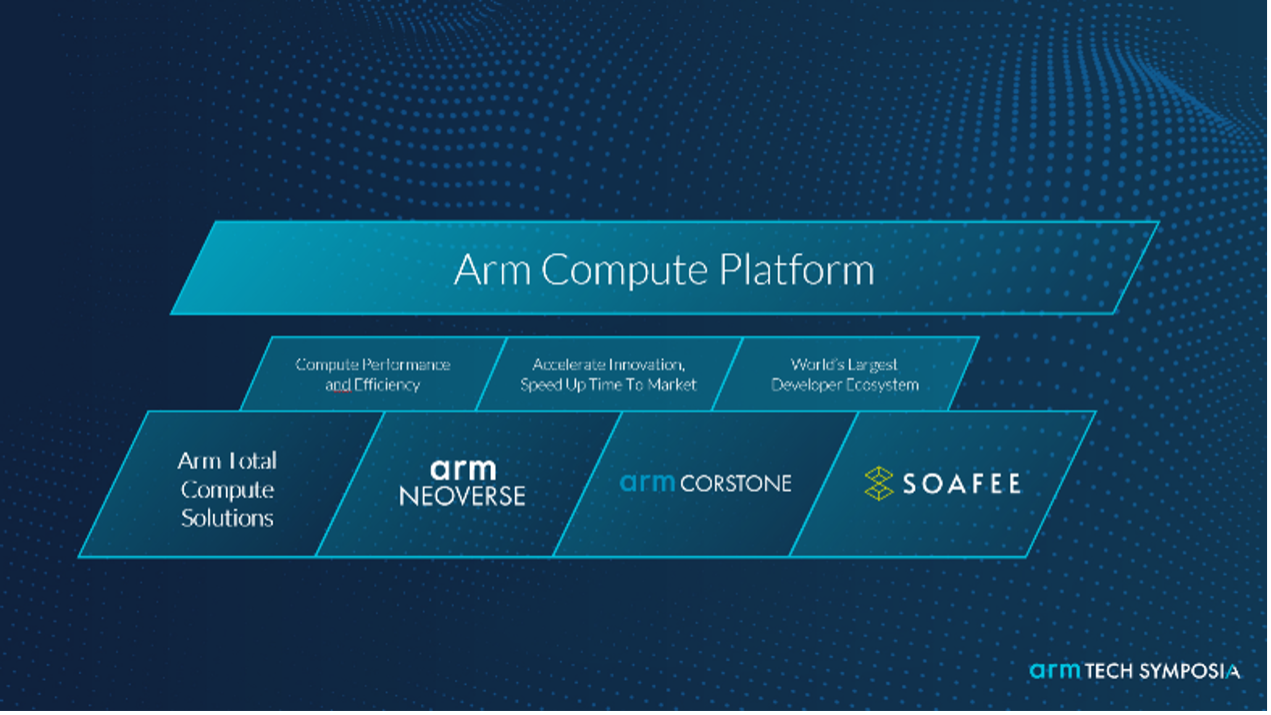 Arm Compute Platform

Compute Performance and Efficiency

Accelerate Innovation, Speed Up Time To Market

World's Largest Developer Ecosystem

Arm Total Compute Solutions

arm NEOVERSE

arm CORSTONE

SOAFEE

arm TECH SYMPOSIA